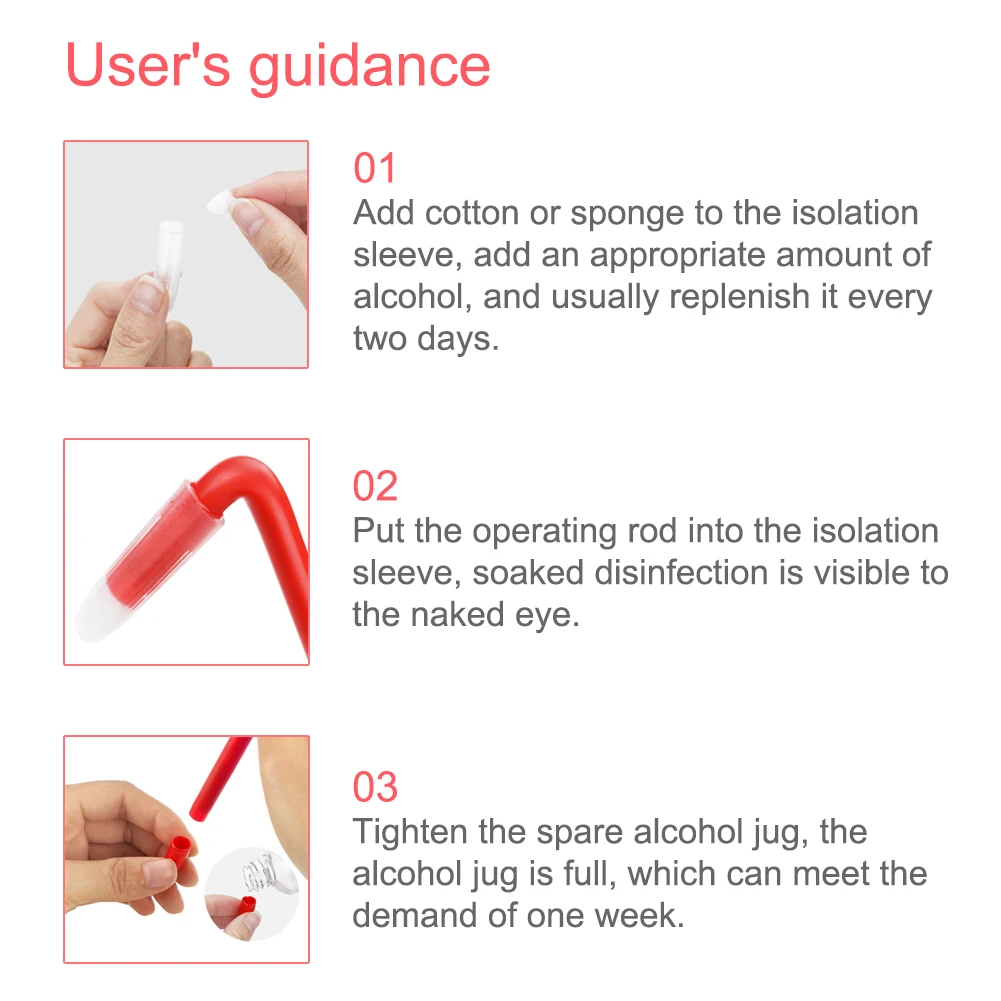 User's guidance

01
Add cotton or sponge to the isolation sleeve, add an appropriate amount of alcohol, and usually replenish it every two days.

02
Put the operating rod into the isolation sleeve, soaked disinfection is visible to the naked eye.

03
Tighten the spare alcohol jug, the alcohol jug is full, which can meet the demand of one week.